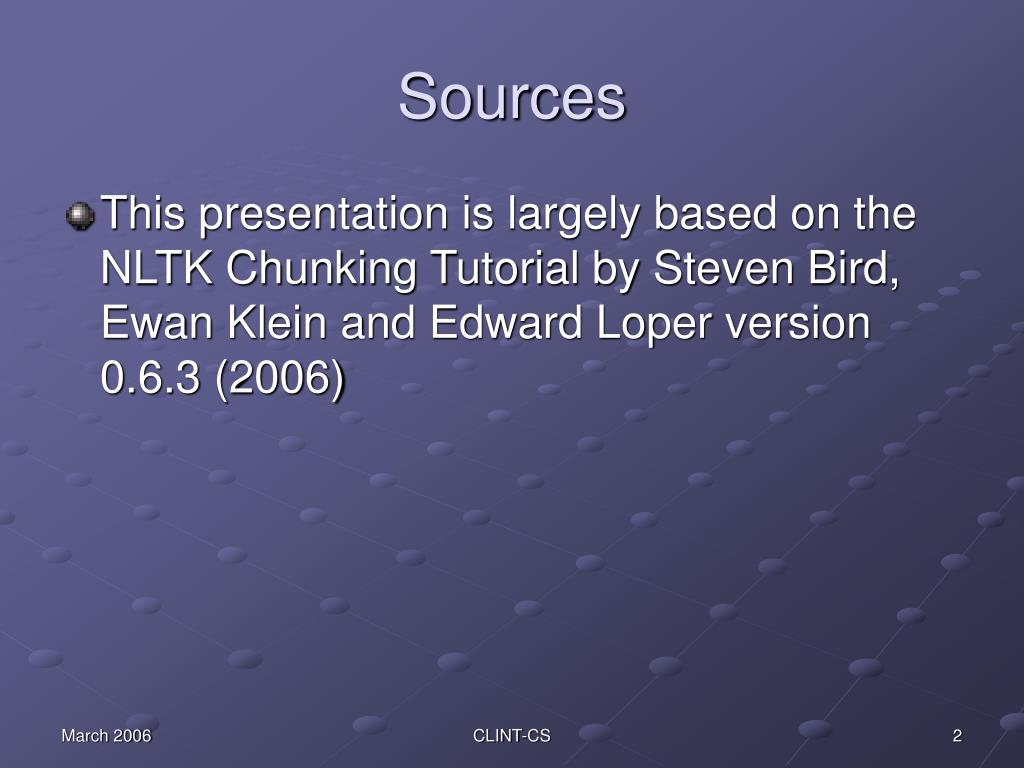 Sources

This presentation is largely based on the NLTK Chunking Tutorial by Steven Bird, Ewan Klein and Edward Loper version 0.6.3 (2006)

March 2006

CLINT-CS

2